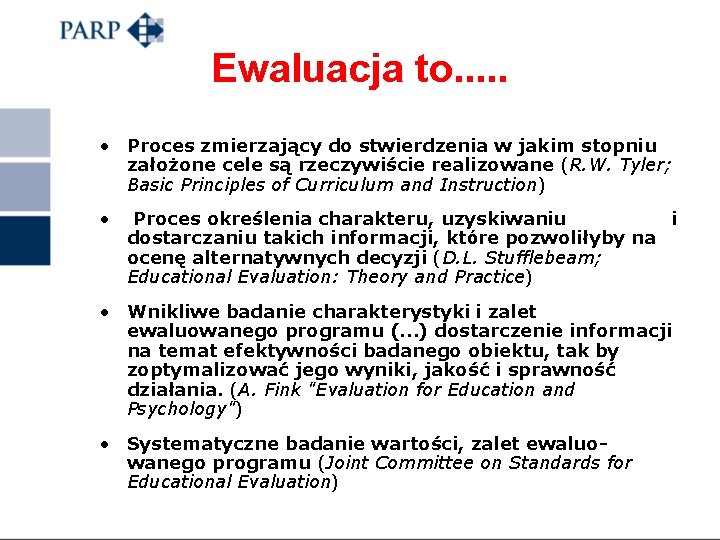 PARP

Ewaluacja to.....

• Proces zmierzający do stwierdzenia w jakim stopniu założone cele są rzeczywiście realizowane (R.W. Tyler; Basic Principles of Curriculum and Instruction)

• Proces określenia charakteru, uzyskiwaniu i dostarczaniu takich informacji, które pozwoliłyby na ocenę alternatywnych decyzji (D.L. Stufflebeam; Educational Evaluation: Theory and Practice)

• Wnikliwe badanie charakterystyki i zalet ewaluowanego programu (...) dostarczenie informacji na temat efektywności badanego obiektu, tak by zoptymalizować jego wyniki, jakość i sprawność działania. (A. Fink "Evaluation for Education and Psychology")

• Systematyczne badanie wartości, zalet ewaluowanego programu (Joint Committee on Standards for Educational Evaluation)